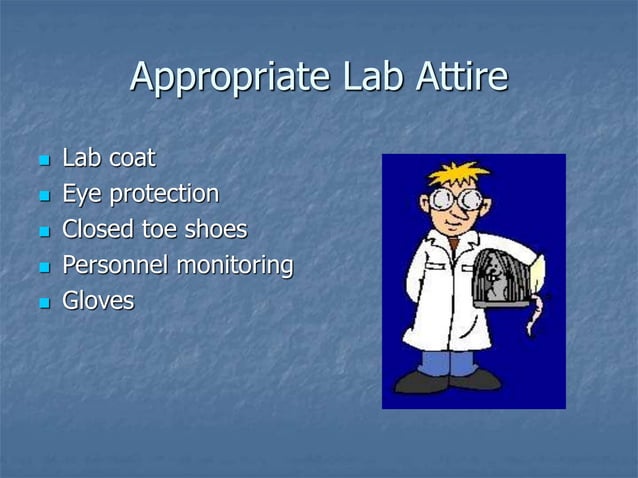 Appropriate Lab Attire

- Lab coat
- Eye protection
- Closed toe shoes
- Personnel monitoring
- Gloves